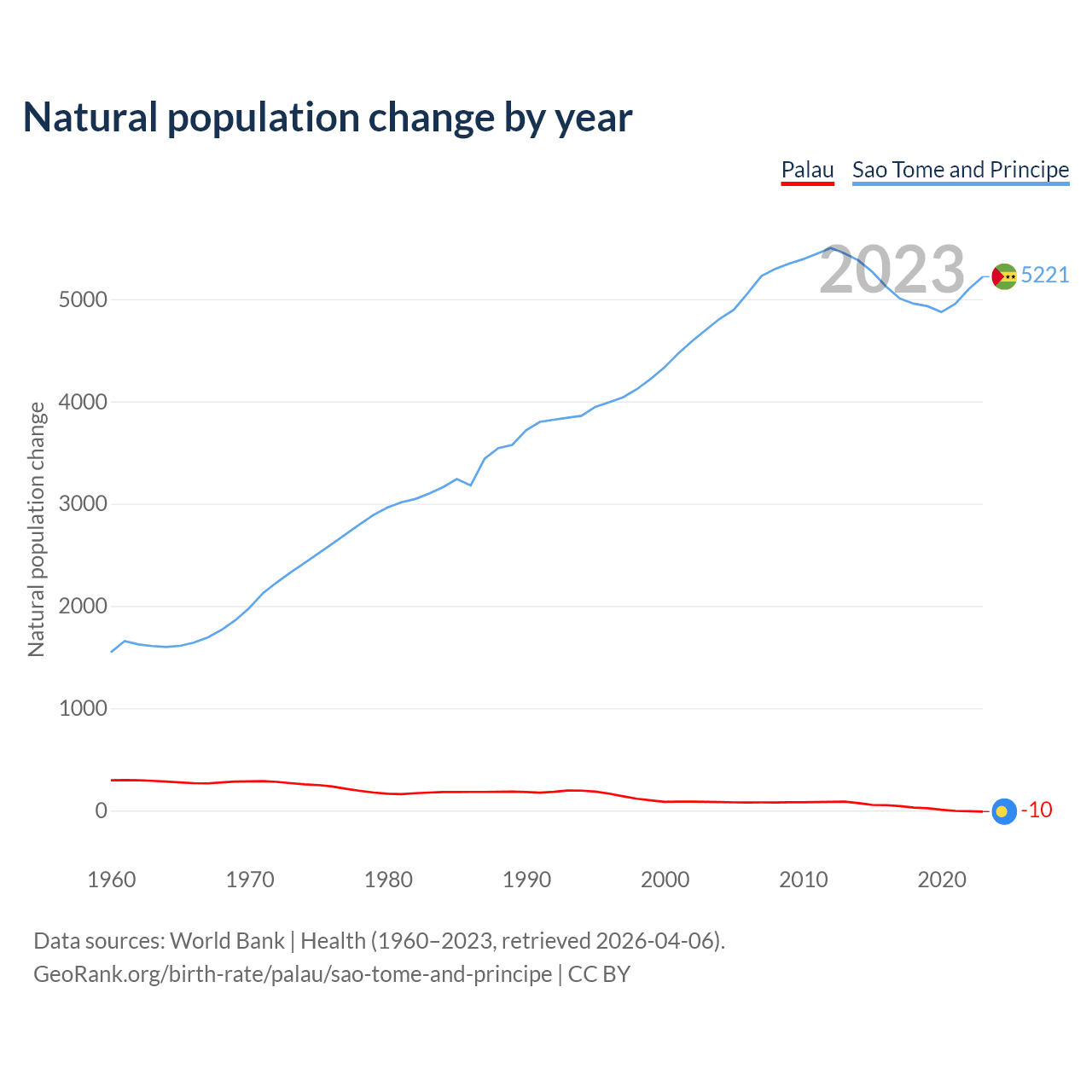 Natural population change by year

Palau Sao Tome and Principe

2023

5221

-10

Natural population change

5000
4000
3000
2000
1000
0

1960 1970 1980 1990 2000 2010 2020

Data sources: World Bank | Health (1960–2023, retrieved 2026-04-06).
GeoRank.org/birth-rate/palau/sao-tome-and-principe | CC BY